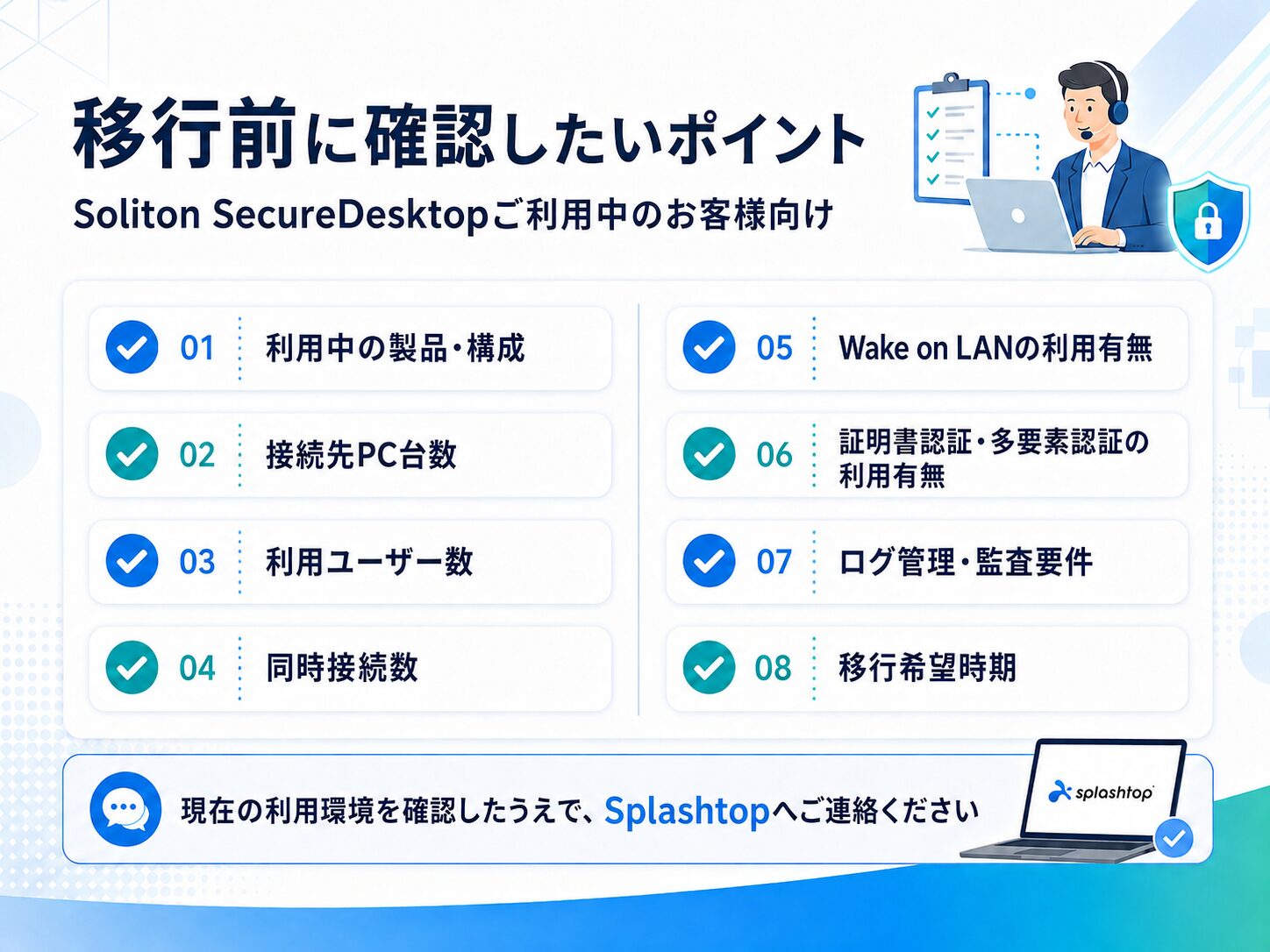 移行前に確認したいポイント

Soliton SecureDesktopご利用中のお客様向け

01 利用中の製品・構成

02 接続先PC台数

03 利用ユーザー数

04 同時接続数

05 Wake on LANの利用有無

06 証明書認証・多要素認証の利用有無

07 ログ管理・監査要件

08 移行希望時期

現在の利用環境を確認したうえで、Splashtopへご連絡ください

splashtop